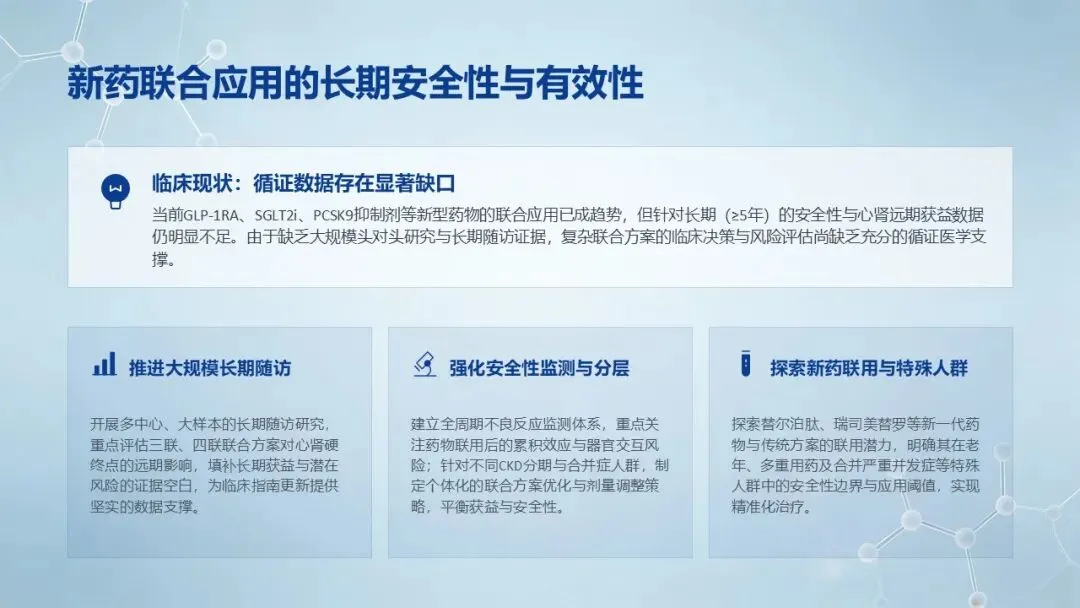 新药联合应用的长期安全性与有效性

临床现状：循证数据存在显著缺口

当前GLP-1RA、SGLT2i、PCSK9抑制剂等新型药物的联合应用已成趋势，但针对长期（≥5年）的安全性与心肾远期获益数据仍明显不足。由于缺乏大规模头对头研究与长期随访证据，复杂联合方案的临床决策与风险评估尚缺乏充分的循证医学支撑。

推进大规模长期随访

开展多中心、大样本的长期随访研究，重点评估三联、四联联合方案对心肾硬终点的远期影响，填补长期获益与潜在风险的证据空白，为临床指南更新提供坚实的数据支撑。

强化安全性监测与分层

建立全周期不良反应监测体系，重点关注药物联用后的累积效应与器官交互风险；针对不同CKD分期与合并症人群，制定个体化的联合方案优化与剂量调整策略，平衡获益与安全性。

探索新药联用与特殊人群

探索替尔泊肽、瑞司美替罗等新一代药物与传统方案的联用潜力，明确其在老年、多重用药及合并严重并发症等特殊人群中的安全性边界与应用阈值，实现精准化治疗。